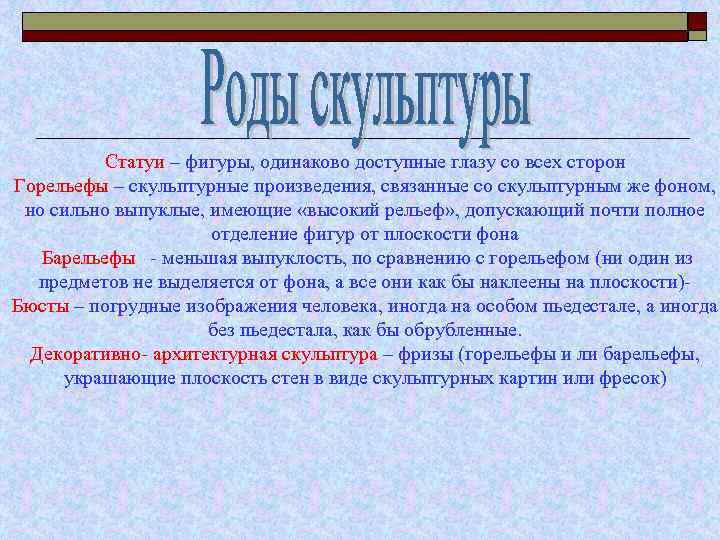 Роды скульптуры

Статуи – фигуры, одинаково доступные глазу со всех сторон
Горельефы – скульптурные произведения, связанные со скульптурным же фоном, но сильно выпуклые, имеющие «высокий рельеф», допускающий почти полное отделение фигур от плоскости фона
Барельефы - меньшая выпуклость, по сравнению с горельефом (ни один из предметов не выделяется от фона, а все они как бы наклеены на плоскости)-
Бюсты – погрудные изображения человека, иногда на особом пьедестале, а иногда без пьедестала, как бы обрубленные.
Декоративно- архитектурная скульптура – фризы (горельефы и ли барельефы, украшающие плоскость стен в виде скульптурных картин или фресок)